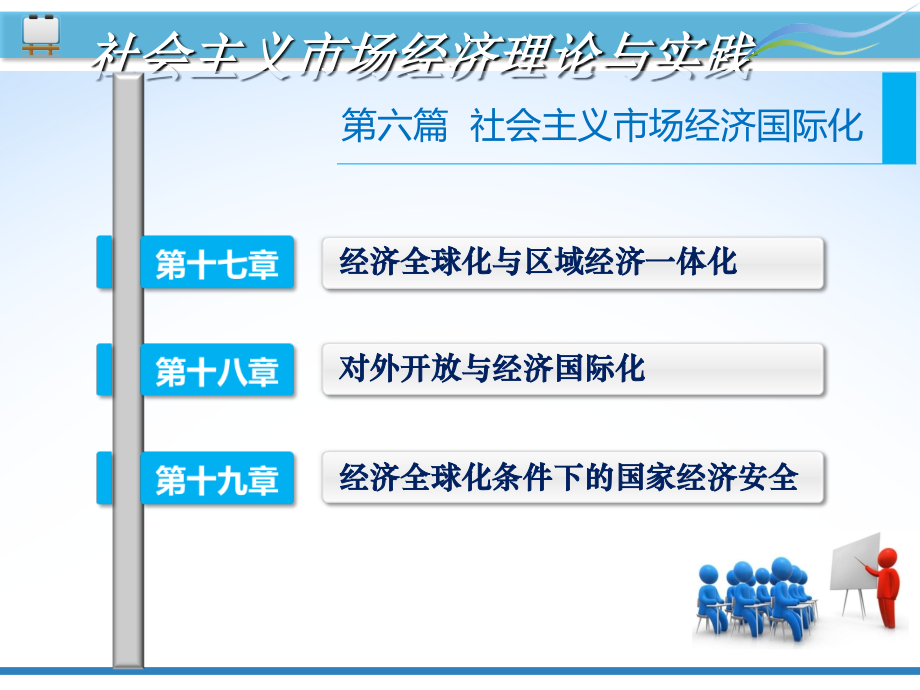 社会主义市场经济理论与实践

第六篇 社会主义市场经济国际化

第十七章
经济全球化与区域经济一体化

第十八章
对外开放与经济国际化

第十九章
经济全球化条件下的国家经济安全